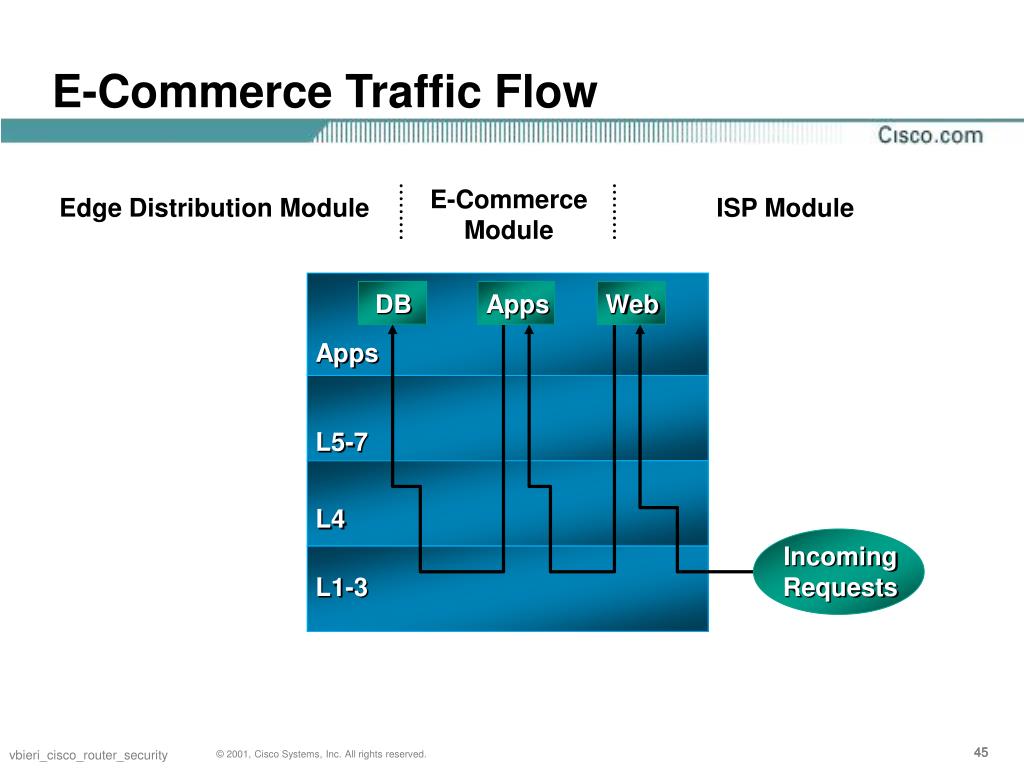 E-Commerce Traffic Flow

Cisco.com

Edge Distribution Module

E-Commerce Module

ISP Module

DB

Apps

Web

Apps

L5-7

L4

L1-3

Incoming Requests

vbieri_cisco_router_security

© 2001, Cisco Systems, Inc. All rights reserved.

45